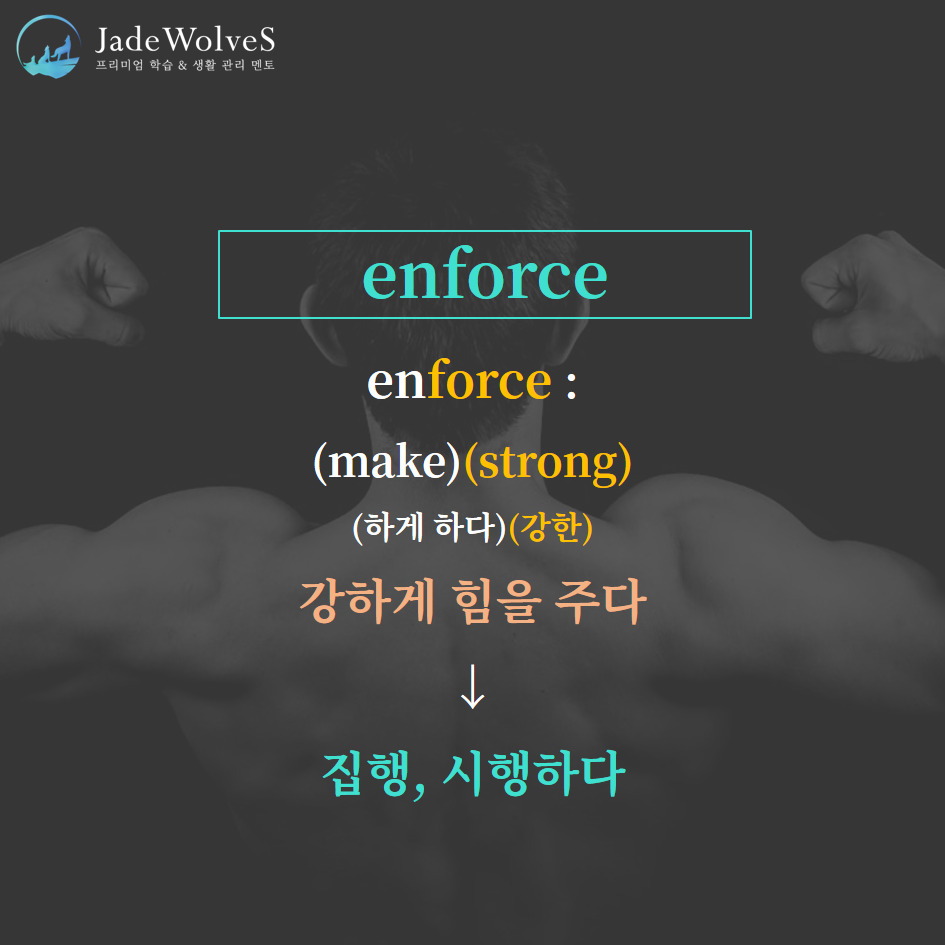 JadeWolveS
프리미엄 학습 & 생활 관리 멘토

enforce

enforce :

(make)(strong)

(하게 하다)(강한)

강하게 힘을 주다

↓

집행, 시행하다